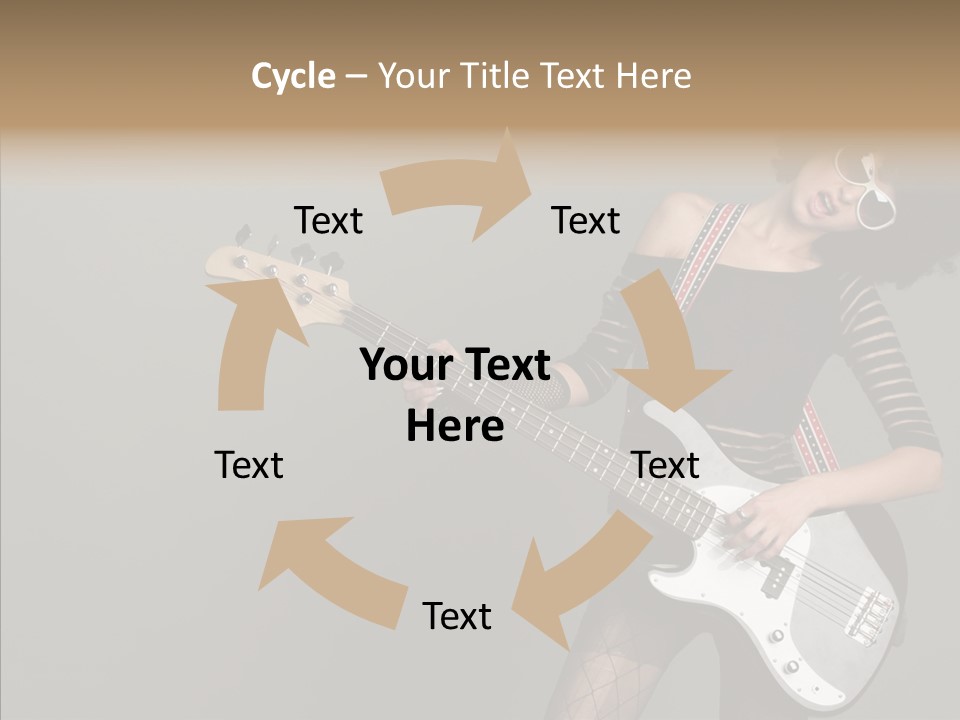 Cycle – Your Title Text Here

Text

Text

Your Text Here

Text

Text

Text